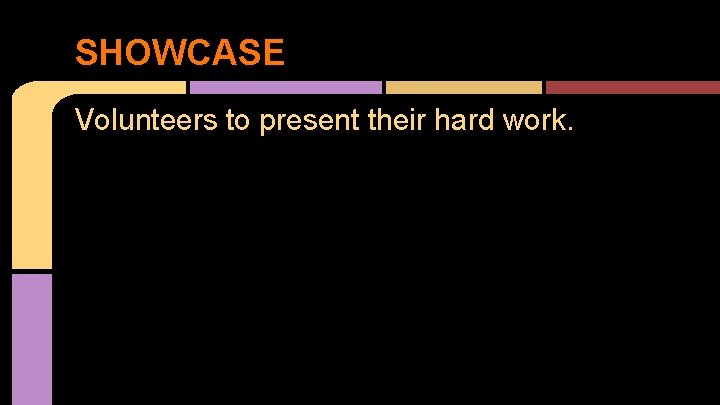 SHOWCASE

Volunteers to present their hard work.